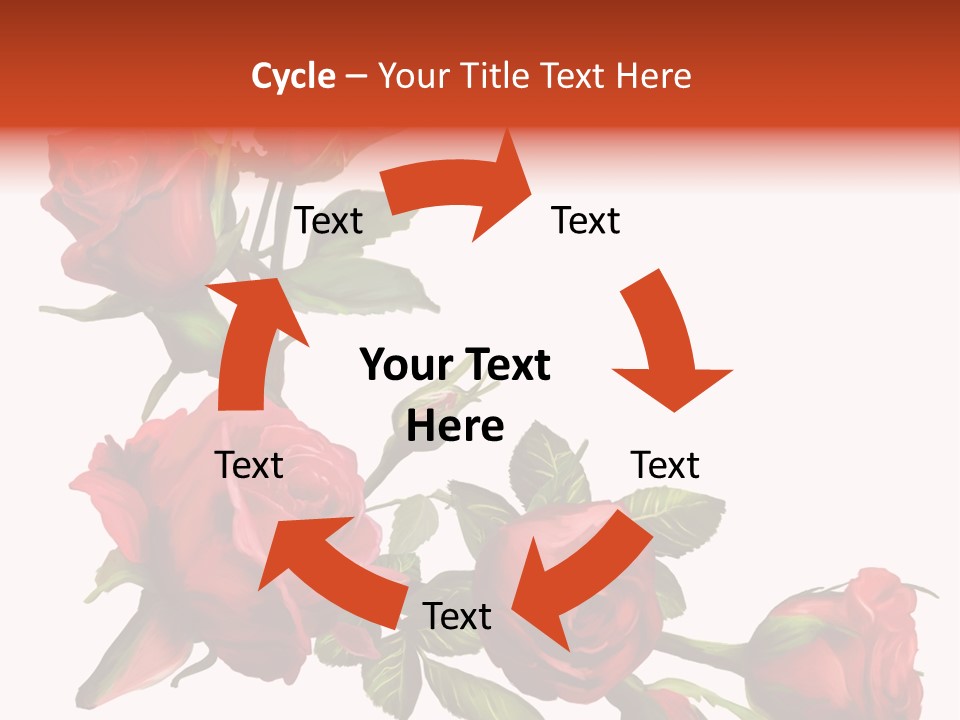 Cycle – Your Title Text Here

Text

Text

Your Text Here

Text

Text

Text